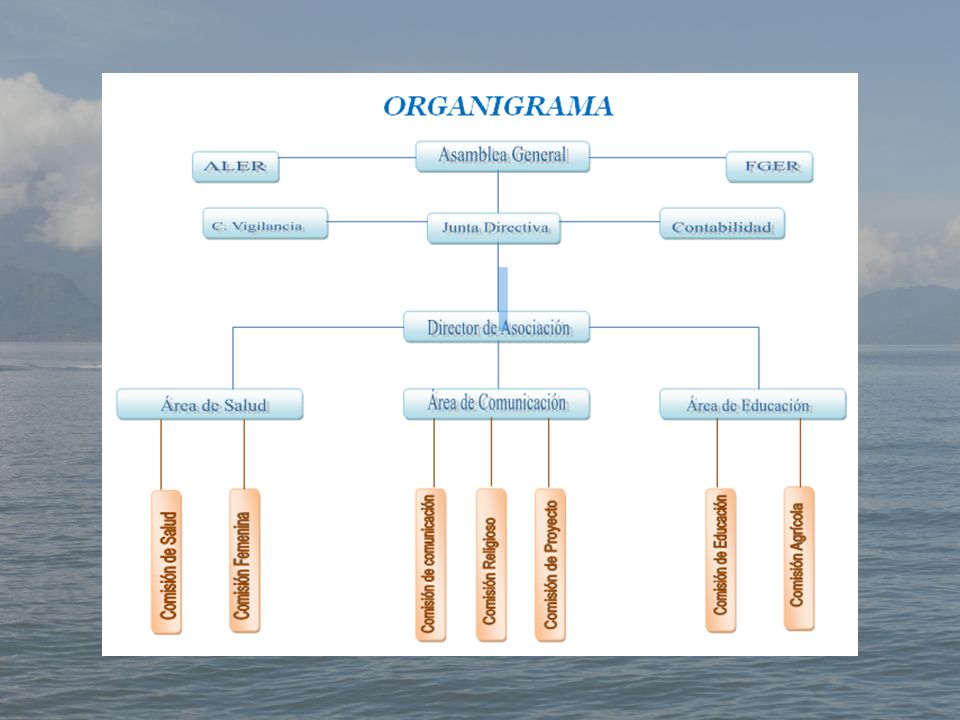 ORGANIGRAMA

ALER

Asamblea General

FGER

C. Vigilancia

Junta Directiva

Contabilidad

Director de Asociación

Área de Salud

Área de Comunicación

Área de Educación

Comisión de Salud

Comisión Femenina

Comisión de comunicación

Comisión Religioso

Comisión de Proyecto

Comisión de Educación

Comisión Agrícola